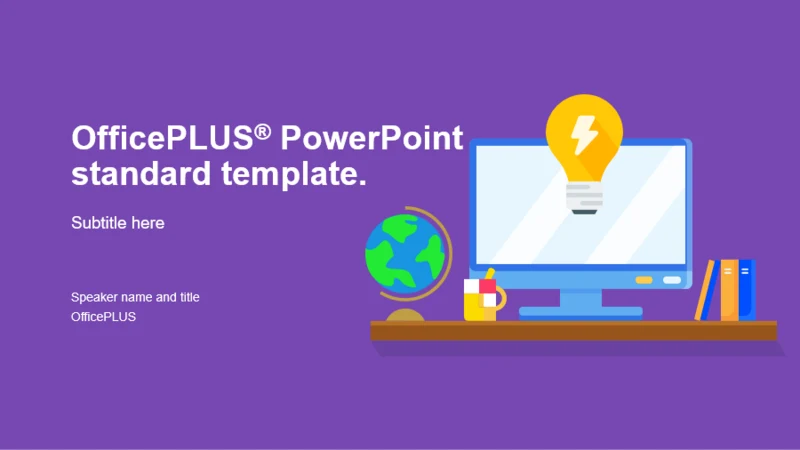 OfficePLUS® PowerPoint standard template.

Subtitle here

Speaker name and title
OfficePLUS